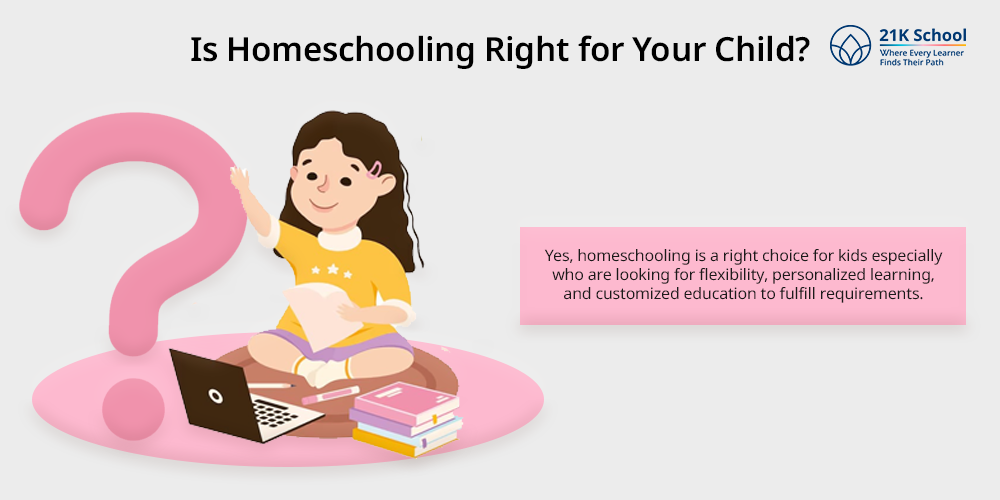 Is Homeschooling Right for Your Child?

21K School
Where Every Learner Finds Their Path

Yes, homeschooling is a right choice for kids especially who are looking for flexibility, personalized learning, and customized education to fulfill requirements.